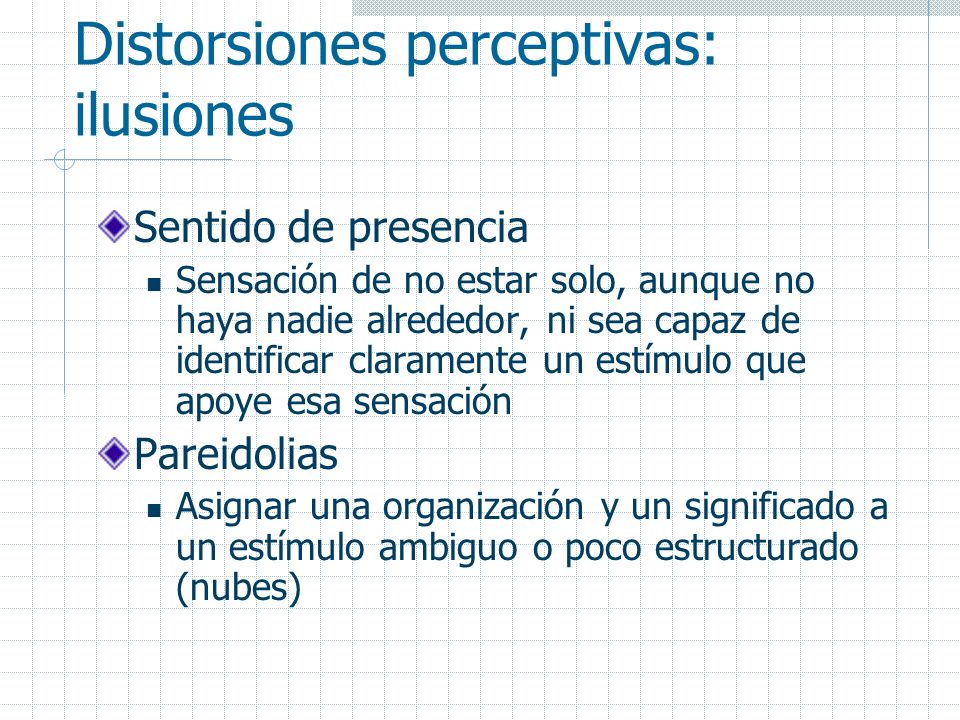 Distorsiones perceptivas: ilusiones

Sentido de presencia

Sensación de no estar solo, aunque no haya nadie alrededor, ni sea capaz de identificar claramente un estímulo que apoye esa sensación

Pareidolias

Asignar una organización y un significado a un estímulo ambiguo o poco estructurado (nubes)